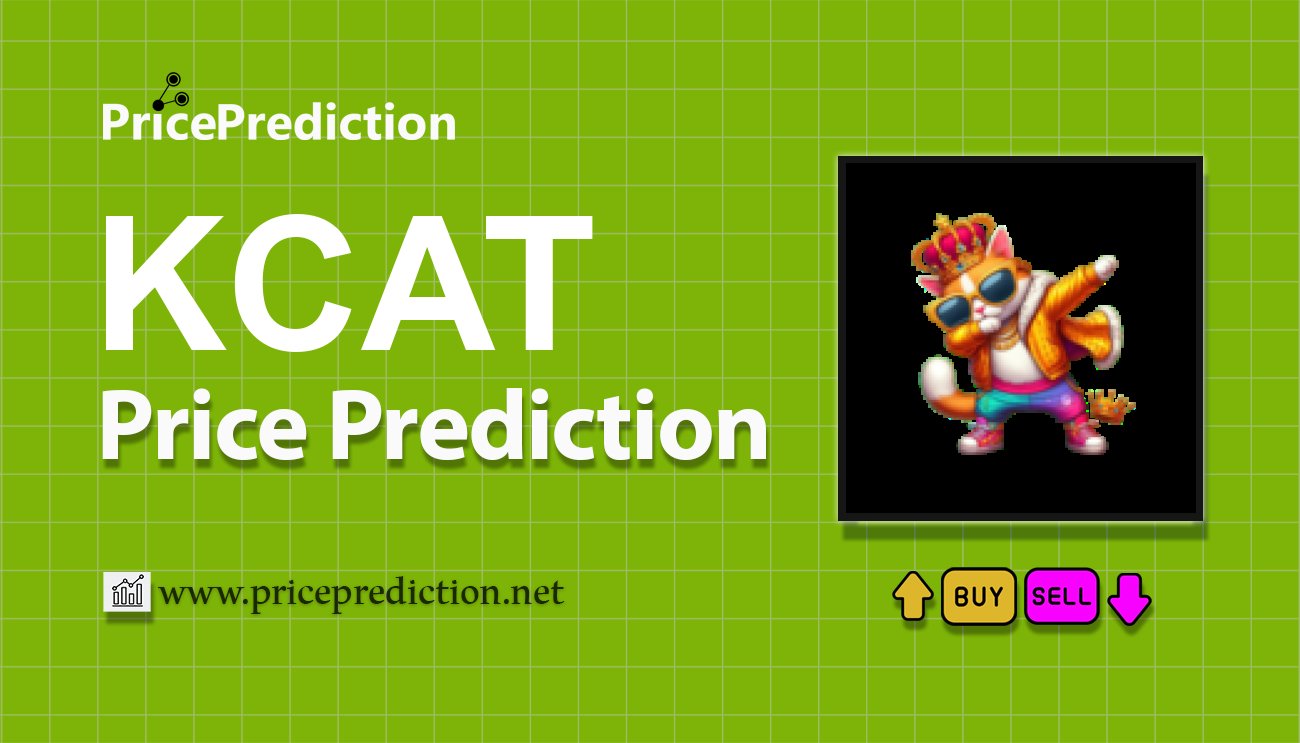 PricePrediction

KCAT
Price Prediction

www.priceprediction.net

BUY SELL